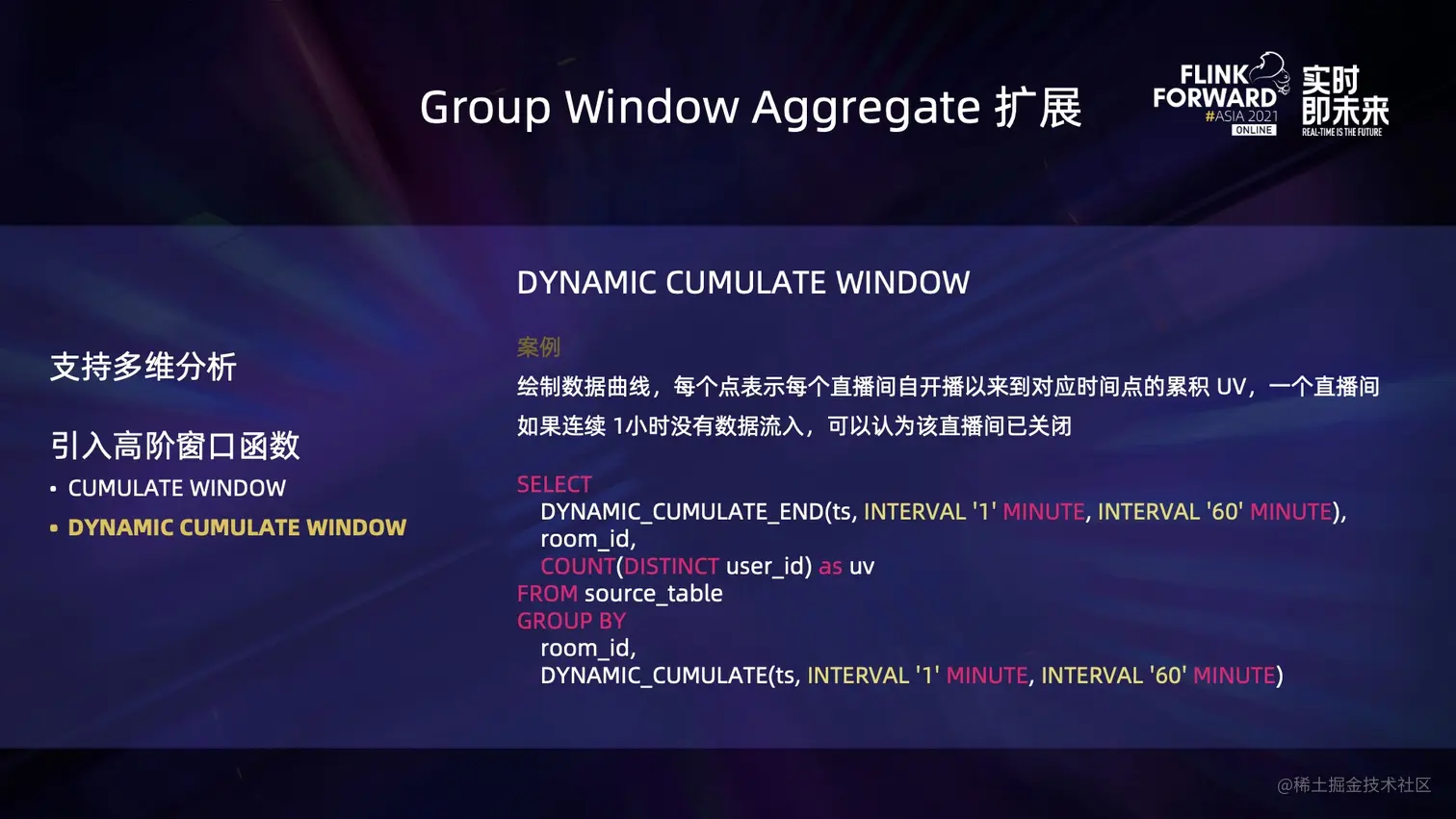 Group Window Aggregate 扩展

FLINK FORWARD #ASIA 2021 ONLINE 实时即未来 REAL-TIME IS THE FUTURE

支持多维分析

引入高阶窗口函数
• CUMULATE WINDOW
• DYNAMIC CUMULATE WINDOW

DYNAMIC CUMULATE WINDOW

案例

绘制数据曲线，每个点表示每个直播间自开播以来到对应时间点的累积 UV，一个直播间如果连续 1小时没有数据流入，可以认为该直播间已关闭

SELECT
DYNAMIC_CUMULATE_END(ts, INTERVAL '1' MINUTE, INTERVAL '60' MINUTE),
room_id,
COUNT(DISTINCT user_id) as uv
FROM source_table
GROUP BY
room_id,
DYNAMIC_CUMULATE(ts, INTERVAL '1' MINUTE, INTERVAL '60' MINUTE)

@稀土掘金技术社区